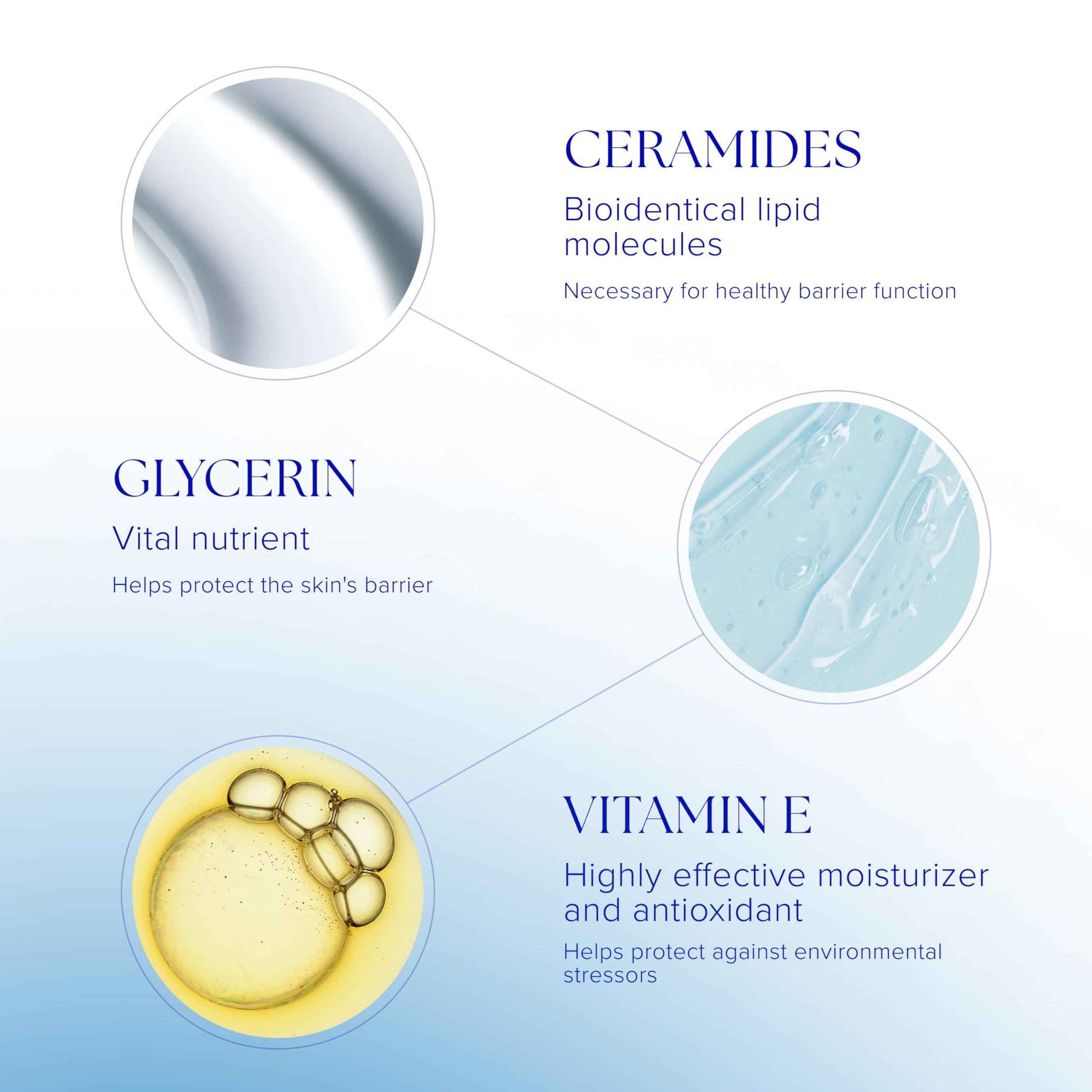 CERAMIDES

Bioidentical lipid molecules

Necessary for healthy barrier function

GLYCERIN

Vital nutrient

Helps protect the skin's barrier

VITAMIN E

Highly effective moisturizer and antioxidant

Helps protect against environmental stressors